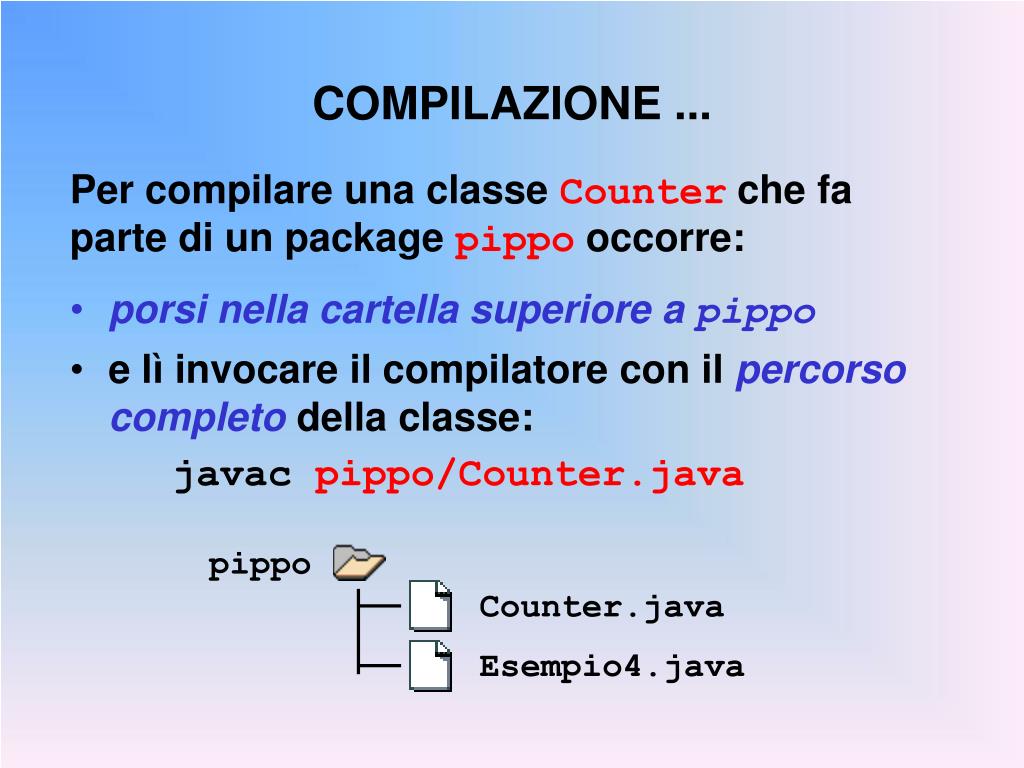 COMPILAZIONE ...

Per compilare una classe Counter che fa parte di un package pippo occorre:

• porsi nella cartella superiore a pippo
• e lì invocare il compilatore con il percorso completo della classe:

javac pippo/Counter.java

pippo
Counter.java
Esempio4.java